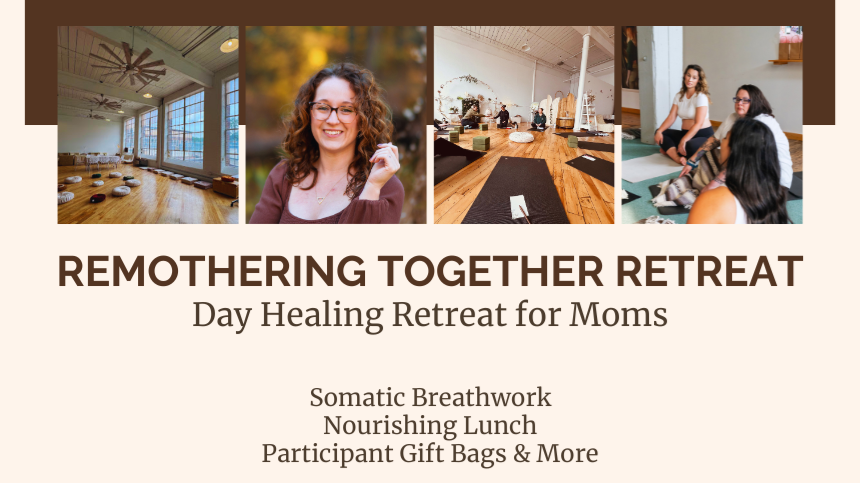 REMOTHERING TOGETHER RETREAT
Day Healing Retreat for Moms

Somatic Breathwork
Nourishing Lunch
Participant Gift Bags & More